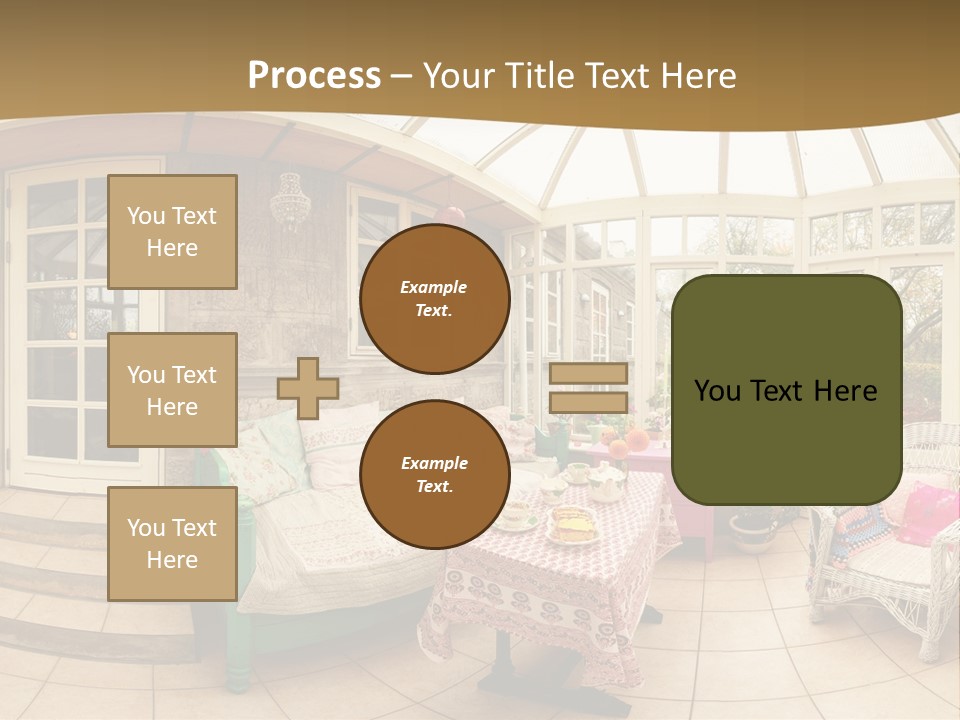 Process – Your Title Text Here

You Text Here

You Text Here

You Text Here

Example Text.

Example Text.

You Text Here